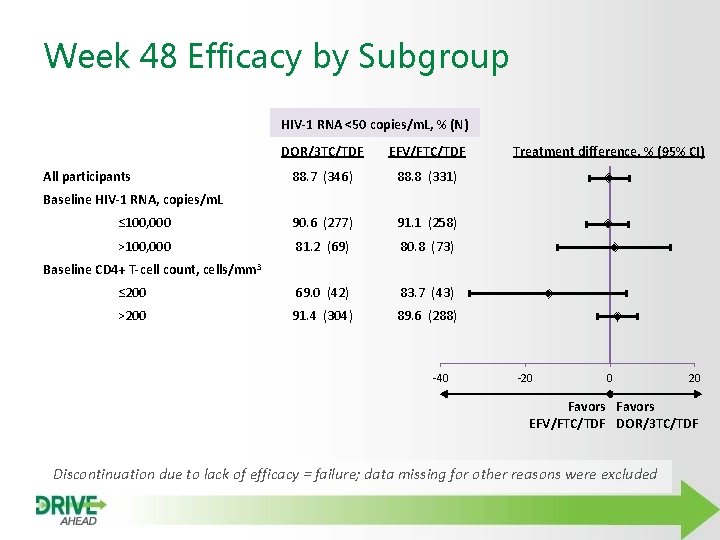 Week 48 Efficacy by Subgroup

HIV-1 RNA <50 copies/mL, % (N)

| | DOR/3TC/TDF | EFV/FTC/TDF | Treatment difference, % (95% CI) |
|---|---|---|---|
| All participants | 88.7 (346) | 88.8 (331) | |
| Baseline HIV-1 RNA, copies/mL | | | |
| ≤100,000 | 90.6 (277) | 91.1 (258) | |
| >100,000 | 81.2 (69) | 80.8 (73) | |
| Baseline CD4+ T-cell count, cells/mm$^3$ | | | |
| ≤200 | 69.0 (42) | 83.7 (43) | |
| >200 | 91.4 (304) | 89.6 (288) | |

-40 -20 0 20

Favors EFV/FTC/TDF Favors DOR/3TC/TDF

Discontinuation due to lack of efficacy = failure; data missing for other reasons were excluded

DRIVE AHEAD